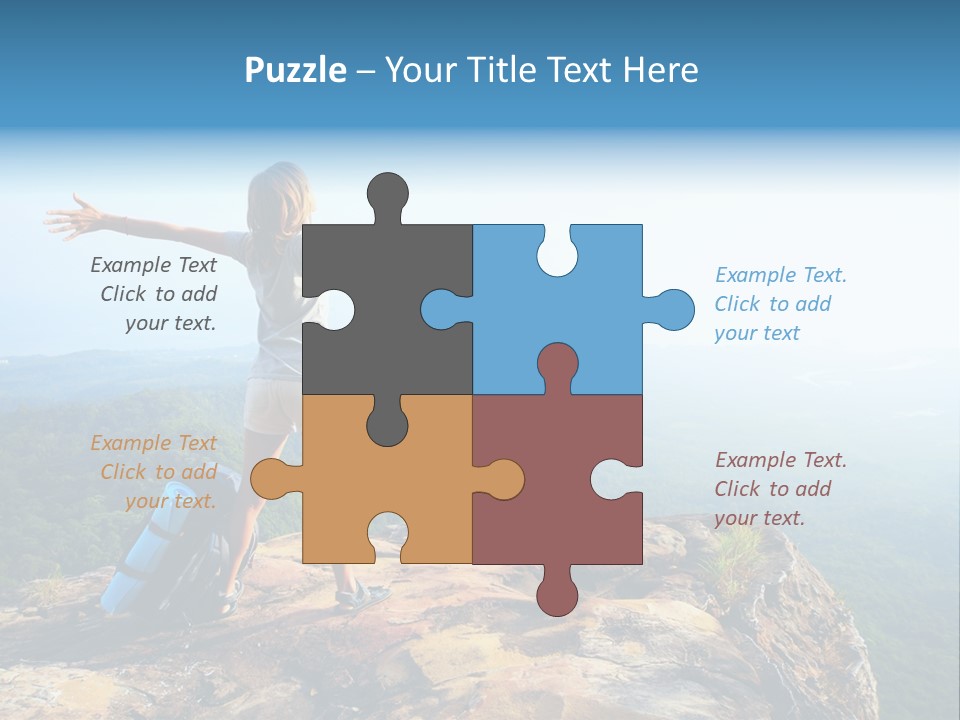 Puzzle – Your Title Text Here

Example Text
Click to add
your text.

Example Text.
Click to add
your text

Example Text
Click to add
your text.

Example Text.
Click to add
your text.